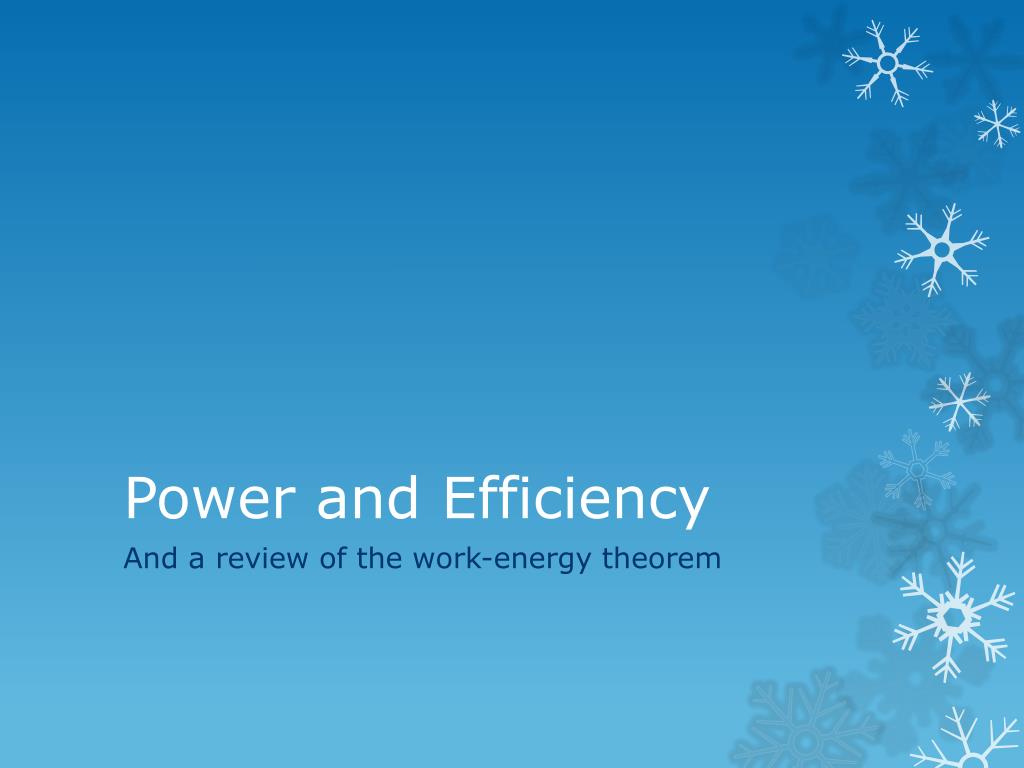 Power and Efficiency

And a review of the work-energy theorem